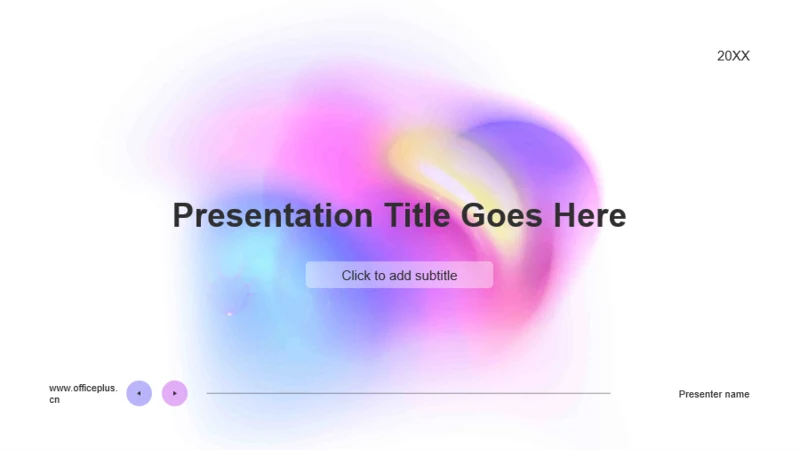 20XX

Presentation Title Goes Here

Click to add subtitle

www.officeplus.cn

Presenter name